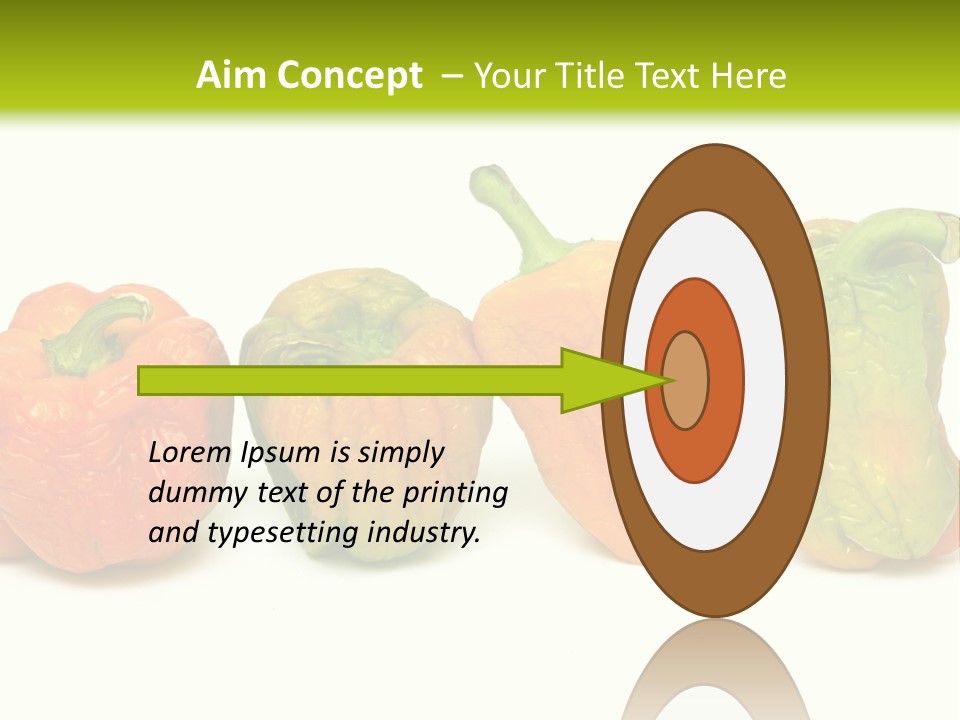 Aim Concept – Your Title Text Here

Lorem Ipsum is simply dummy text of the printing and typesetting industry.